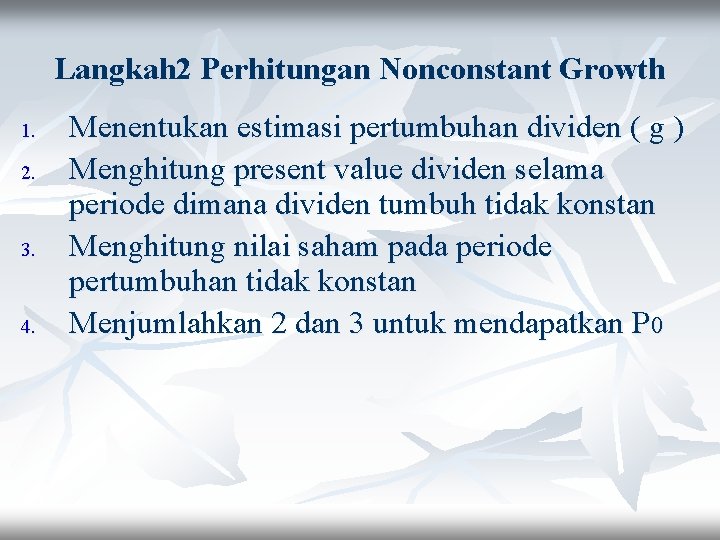 Langkah2 Perhitungan Nonconstant Growth

1. Menentukan estimasi pertumbuhan dividen ( g )
2. Menghitung present value dividen selama periode dimana dividen tumbuh tidak konstan
3. Menghitung nilai saham pada periode pertumbuhan tidak konstan
4. Menjumlahkan 2 dan 3 untuk mendapatkan $P_0$